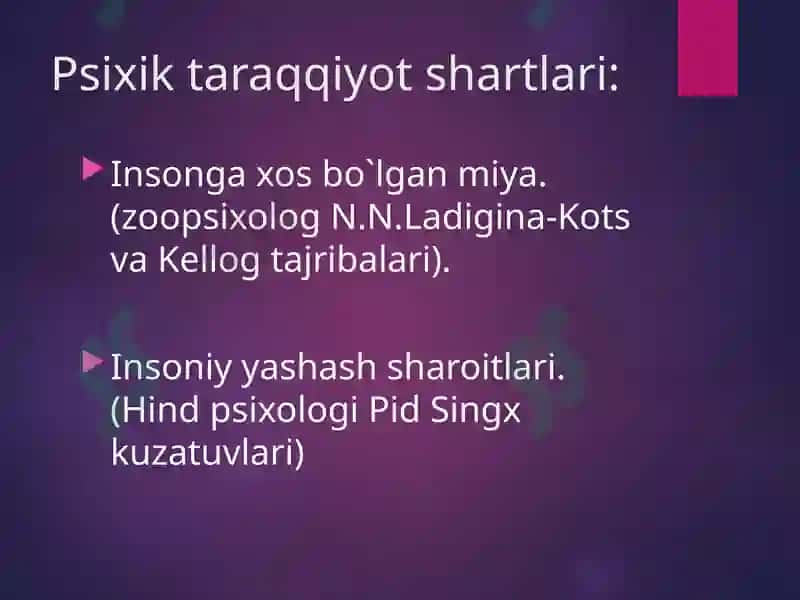 Psixik taraqqiyot shartlari:

Insonga xos bo`lgan miya. (zoopsixolog N.N.Ladigina-Kots va Kellog tajribalari).

Insoniy yashash sharoitlari. (Hind psixologi Pid Singx kuzatuvlari)